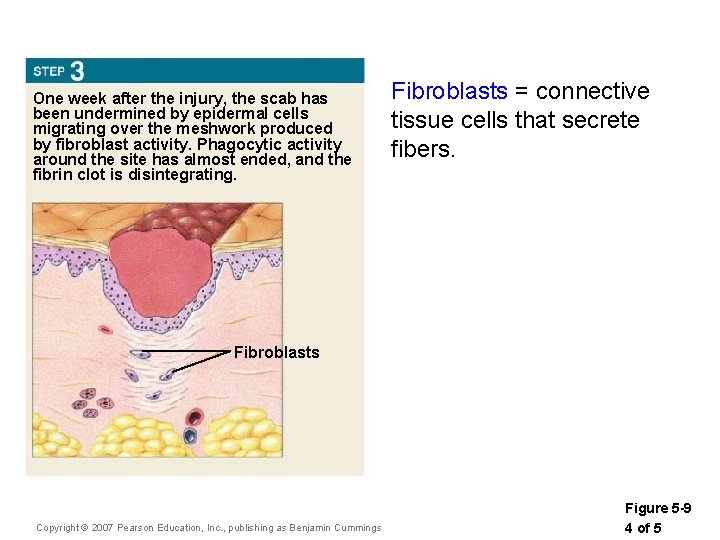 STEP 3

One week after the injury, the scab has been undermined by epidermal cells migrating over the meshwork produced by fibroblast activity. Phagocytic activity around the site has almost ended, and the fibrin clot is disintegrating.

Fibroblasts

Fibroblasts = connective tissue cells that secrete fibers.

Copyright © 2007 Pearson Education, Inc., publishing as Benjamin Cummings

Figure 5-9
4 of 5